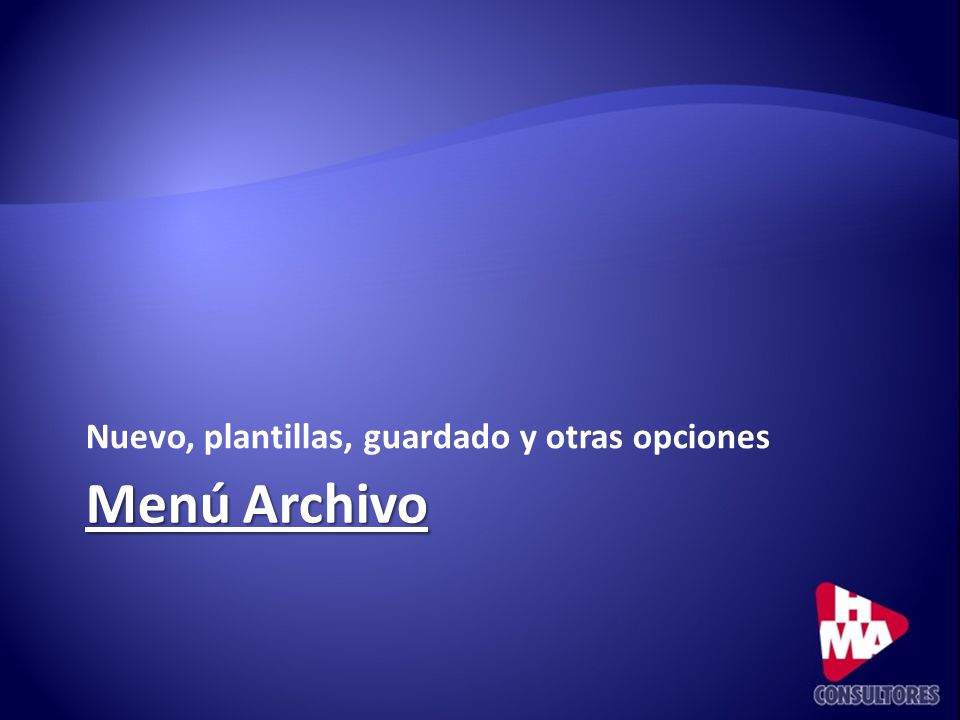 Nuevo, plantillas, guardado y otras opciones

Menú Archivo

HMA
CONSULTORES